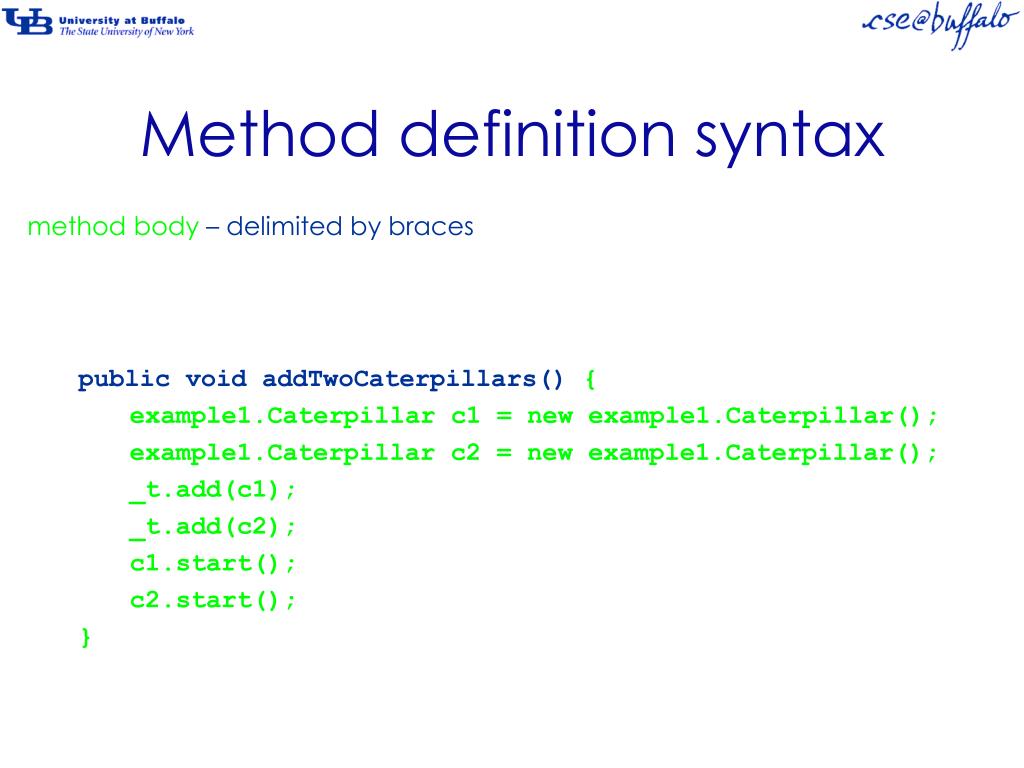 UB University at Buffalo
The State University of New York

cse@buffalo

Method definition syntax

method body – delimited by braces

public void addTwoCaterpillars() {
example1.Caterpillar c1 = new example1.Caterpillar();
example1.Caterpillar c2 = new example1.Caterpillar();
_t.add(c1);
_t.add(c2);
c1.start();
c2.start();
}